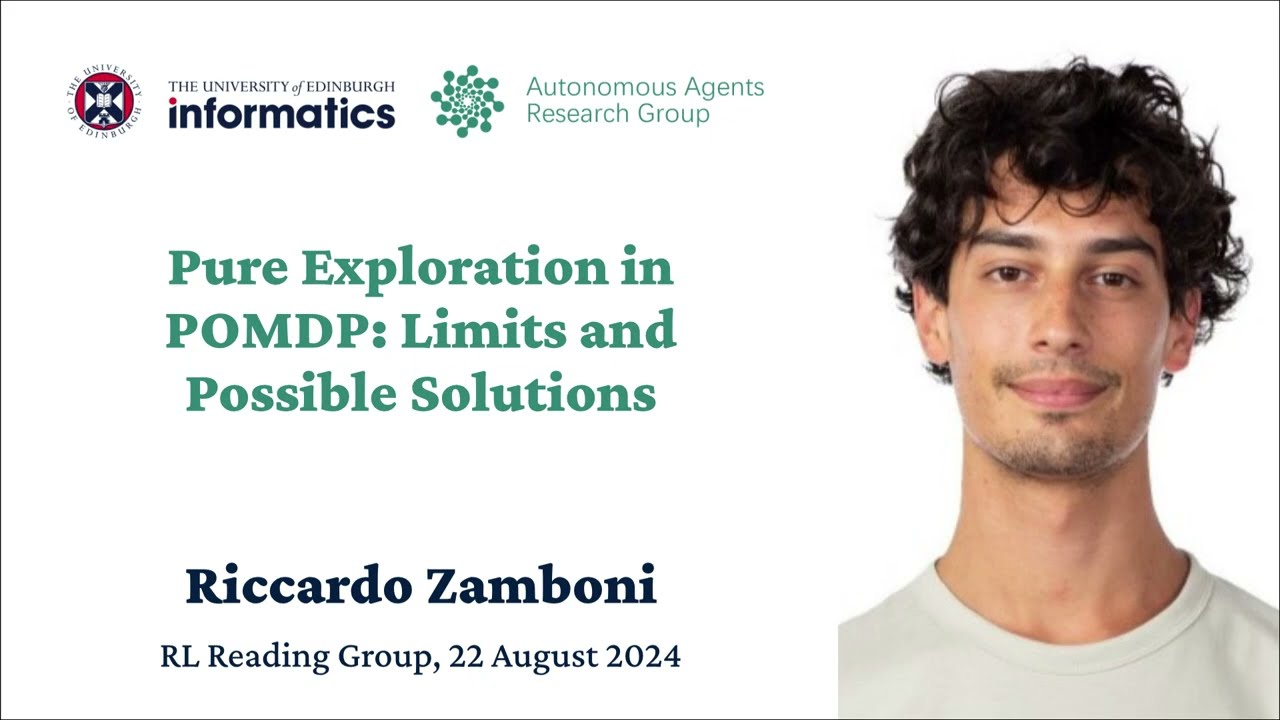 THE UNIVERSITY OF EDINBURGH

THE UNIVERSITY of EDINBURGH
informatics

Autonomous Agents
Research Group

Pure Exploration in POMDP: Limits and Possible Solutions

Riccardo Zamboni

RL Reading Group, 22 August 2024